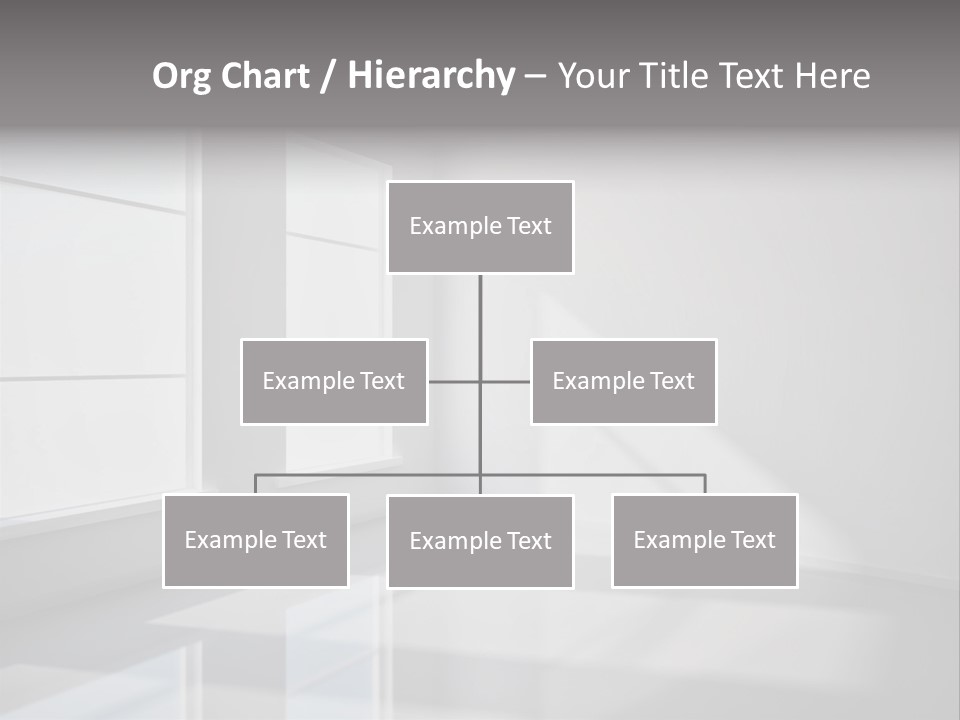 Org Chart / Hierarchy – Your Title Text Here

Example Text

Example Text

Example Text

Example Text

Example Text

Example Text